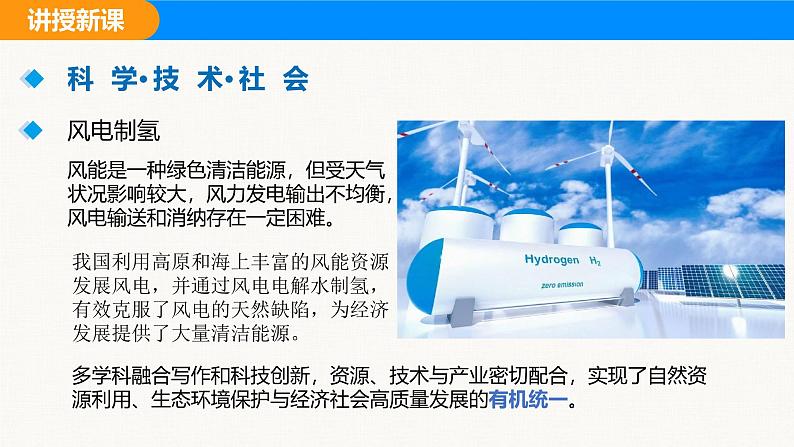 讲授新课

科 学·技 术·社 会

风电制氢

风能是一种绿色清洁能源，但受天气状况影响较大，风力发电输出不均衡，风电输送和消纳存在一定困难。

我国利用高原和海上丰富的风能资源发展风电，并通过风电电解水制氢，有效克服了风电的天然缺陷，为经济发展提供了大量清洁能源。

Hydrogen $H_2$

zero emission

多学科融合写作和科技创新，资源、技术与产业密切配合，实现了自然资源利用、生态环境保护与经济社会高质量发展的有机统一。